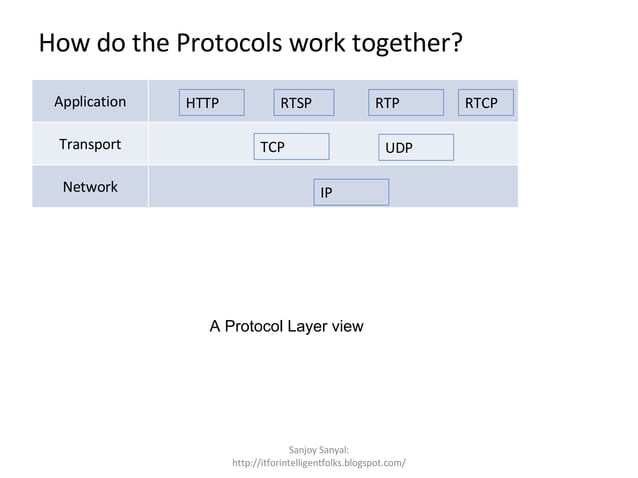 How do the Protocols work together?

| Application | HTTP RTSP RTP RTCP |
|---|---|
| Transport | TCP UDP |
| Network | IP |

A Protocol Layer view

Sanjoy Sanyal:
http://itforintelligentfolks.blogspot.com/